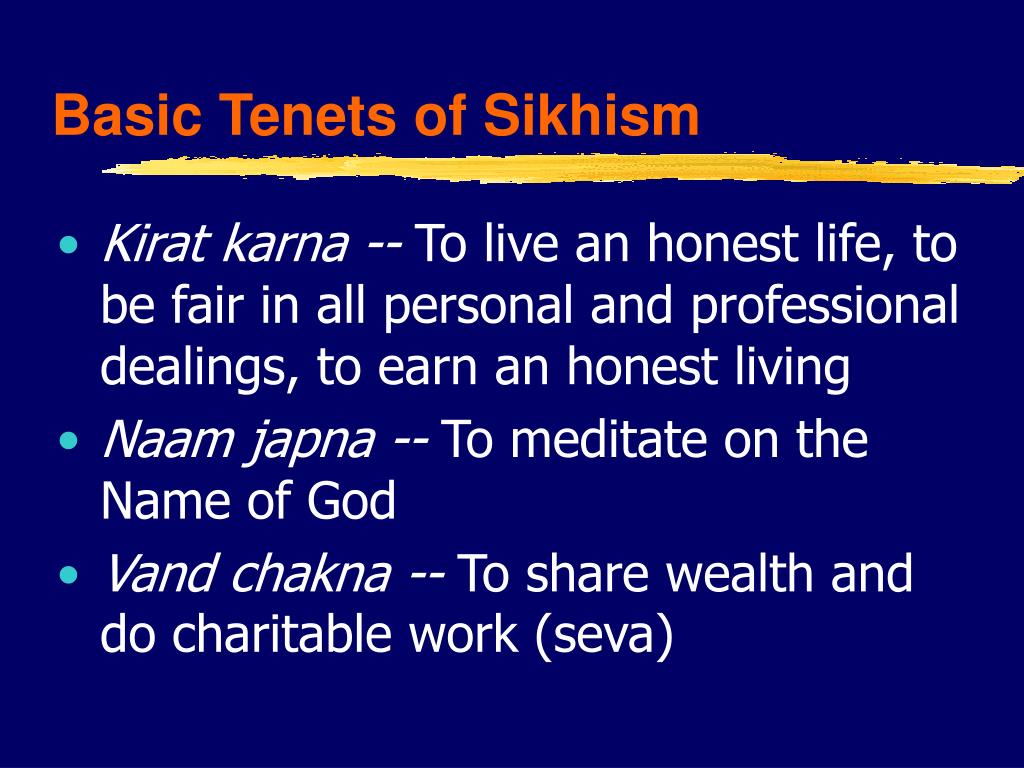 Basic Tenets of Sikhism

• Kirat karna -- To live an honest life, to be fair in all personal and professional dealings, to earn an honest living
• Naam japna -- To meditate on the Name of God
• Vand chakna -- To share wealth and do charitable work (seva)